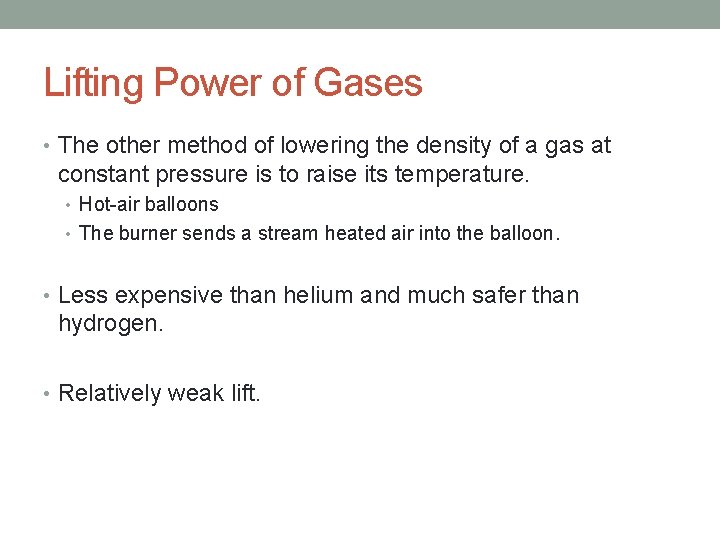 Lifting Power of Gases

• The other method of lowering the density of a gas at constant pressure is to raise its temperature.
• Hot-air balloons
• The burner sends a stream heated air into the balloon.

• Less expensive than helium and much safer than hydrogen.

• Relatively weak lift.